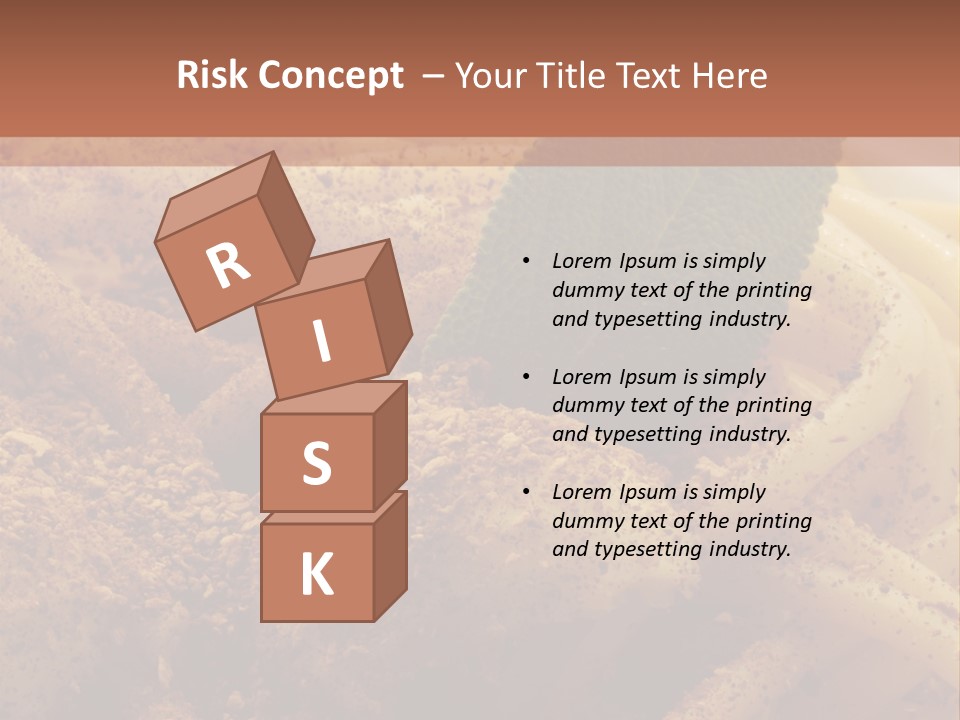 Risk Concept – Your Title Text Here

R
I
S
K

• Lorem Ipsum is simply dummy text of the printing and typesetting industry.

• Lorem Ipsum is simply dummy text of the printing and typesetting industry.

• Lorem Ipsum is simply dummy text of the printing and typesetting industry.